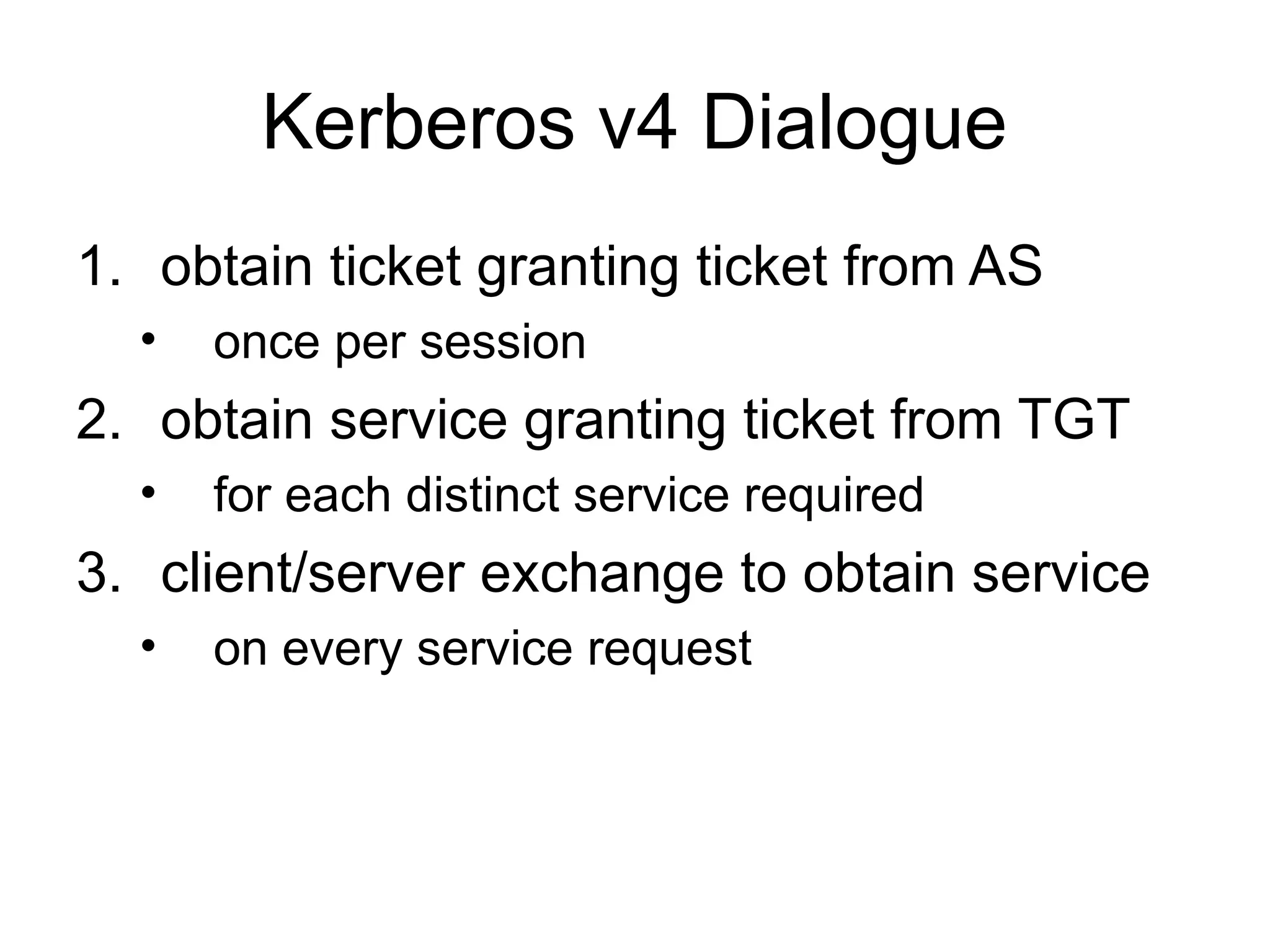 Kerberos v4 Dialogue

1. obtain ticket granting ticket from AS
 • once per session
2. obtain service granting ticket from TGT
 • for each distinct service required
3. client/server exchange to obtain service
 • on every service request